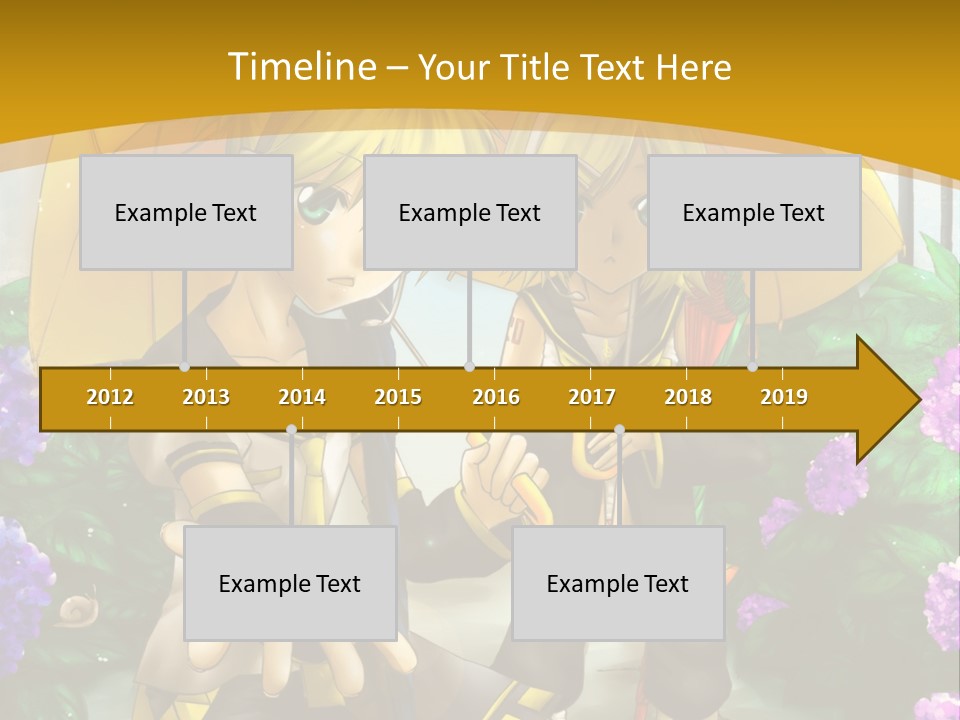 Timeline – Your Title Text Here

Example Text

Example Text

Example Text

2012
2013
2014
2015
2016
2017
2018
2019

Example Text

Example Text